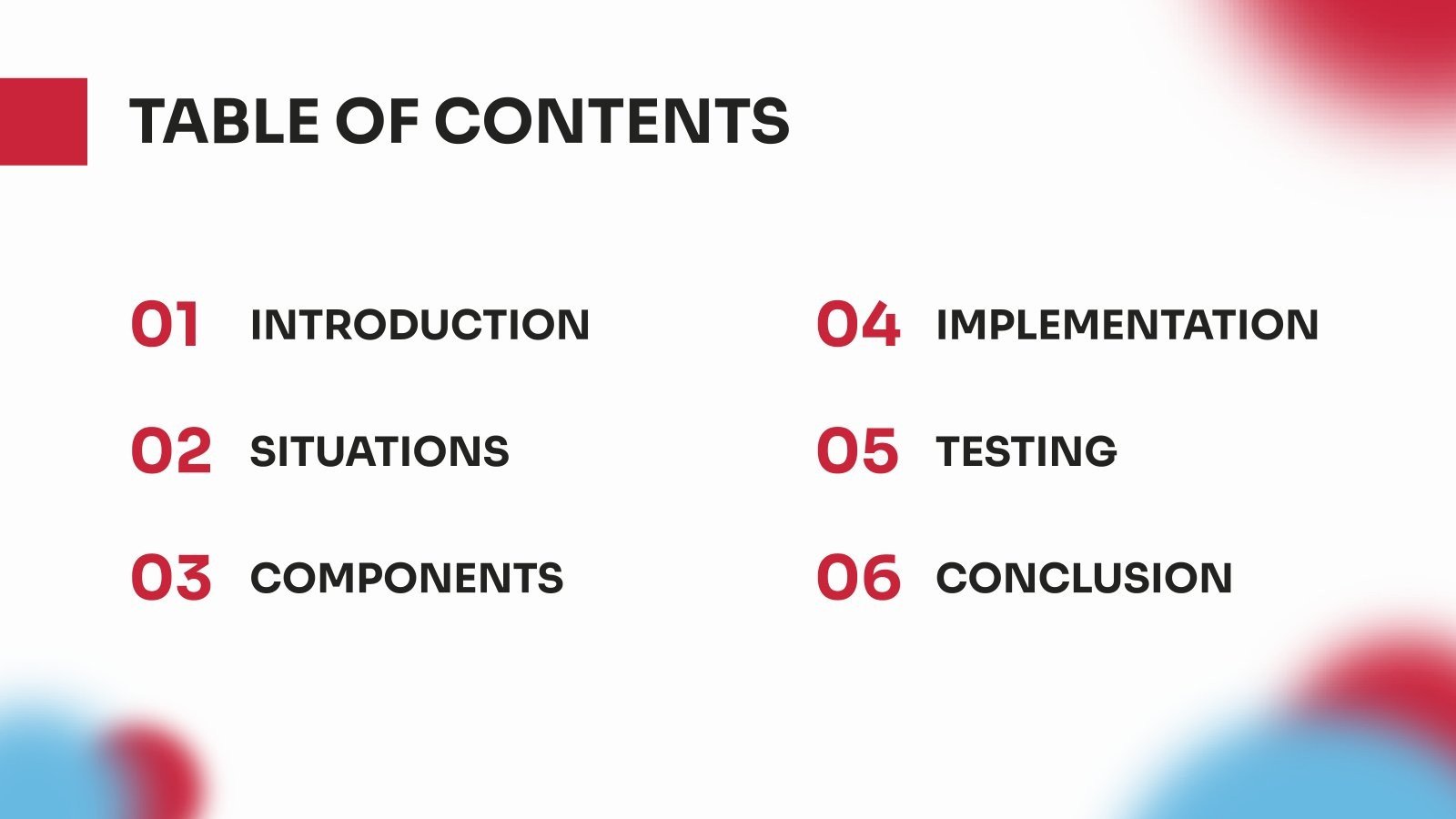 TABLE OF CONTENTS

01 INTRODUCTION

02 SITUATIONS

03 COMPONENTS

04 IMPLEMENTATION

05 TESTING

06 CONCLUSION